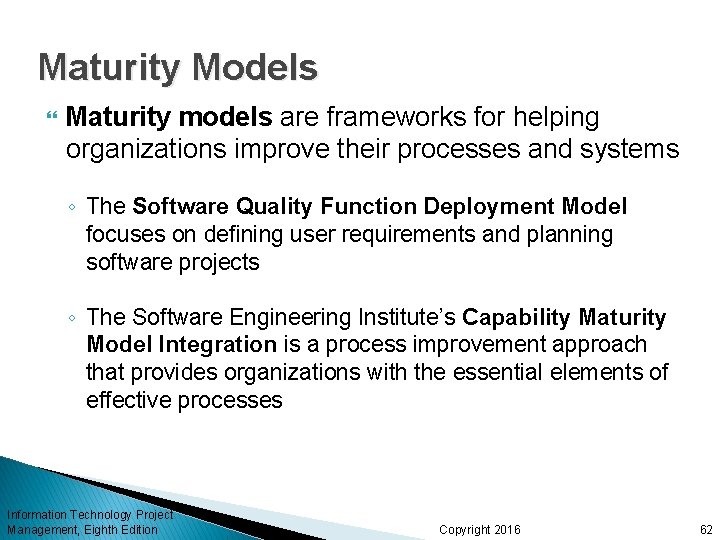 Maturity Models

Maturity models are frameworks for helping organizations improve their processes and systems

◦ The Software Quality Function Deployment Model focuses on defining user requirements and planning software projects

◦ The Software Engineering Institute's Capability Maturity Model Integration is a process improvement approach that provides organizations with the essential elements of effective processes

Information Technology Project Management, Eighth Edition

Copyright 2016

62